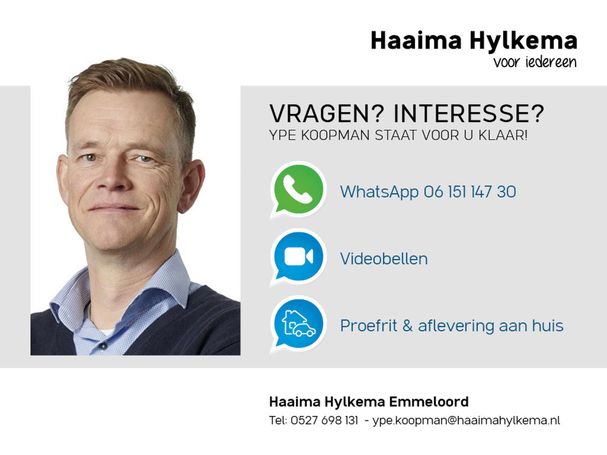 Haaima Hylkema
voor iedereen

VRAGEN? INTERESSE?
YPE KOOPMAN STAAT VOOR U KLAAR!

WhatsApp 06 151 147 30

Videobellen

Proefrit & aflevering aan huis

Haaima Hylkema Emmeloord
Tel: 0527 698 131 - ype.koopman@haaimahylkema.nl